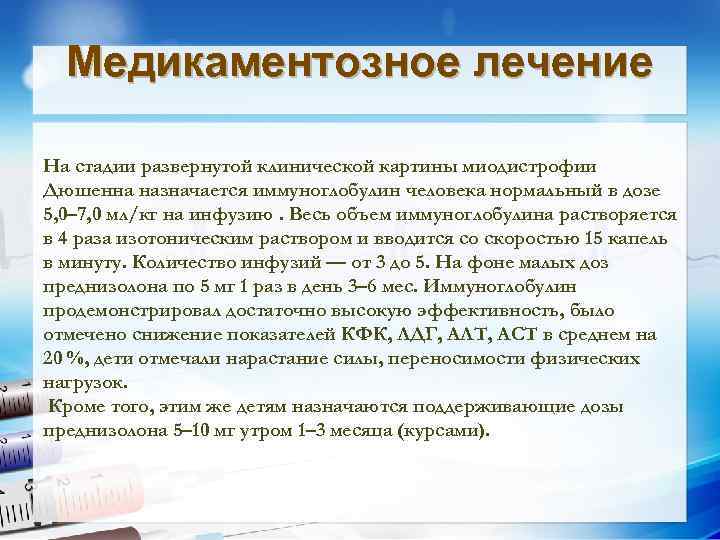 Медикаментозное лечение

На стадии развернутой клинической картины миодистрофии Дюшенна назначается иммуноглобулин человека нормальный в дозе 5,0–7,0 мл/кг на инфузию . Весь объем иммуноглобулина растворяется в 4 раза изотоническим раствором и вводится со скоростью 15 капель в минуту. Количество инфузий — от 3 до 5. На фоне малых доз преднизолона по 5 мг 1 раз в день 3–6 мес. Иммуноглобулин продемонстрировал достаточно высокую эффективность, было отмечено снижение показателей КФК, ЛДГ, АЛТ, АСТ в среднем на 20 %, дети отмечали нарастание силы, переносимости физических нагрузок.

Кроме того, этим же детям назначаются поддерживающие дозы преднизолона 5–10 мг утром 1–3 месяца (курсами).